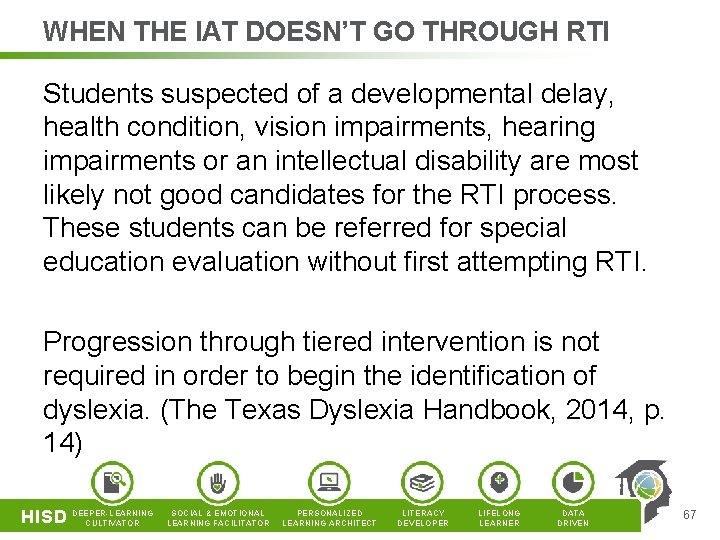 WHEN THE IAT DOESN'T GO THROUGH RTI

Students suspected of a developmental delay, health condition, vision impairments, hearing impairments or an intellectual disability are most likely not good candidates for the RTI process. These students can be referred for special education evaluation without first attempting RTI.

Progression through tiered intervention is not required in order to begin the identification of dyslexia. (The Texas Dyslexia Handbook, 2014, p. 14)

HISD DEEPER-LEARNING CULTIVATOR SOCIAL & EMOTIONAL LEARNING FACILITATOR PERSONALIZED LEARNING ARCHITECT LITERACY DEVELOPER LIFELONG LEARNER DATA DRIVEN

67